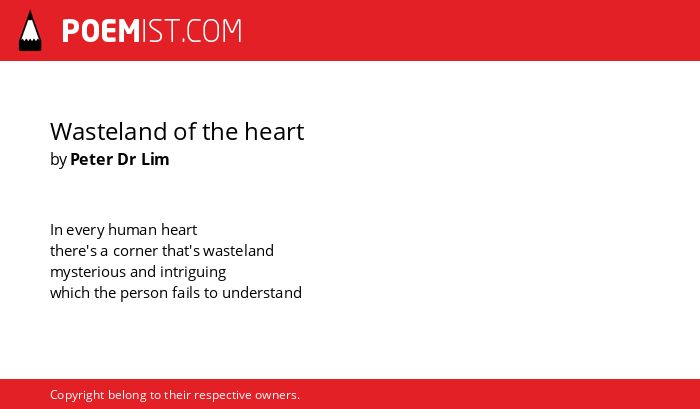 POEMIST.COM

Wasteland of the heart
by Peter Dr Lim

In every human heart
there's a corner that's wasteland
mysterious and intriguing
which the person fails to understand

Copyright belong to their respective owners.